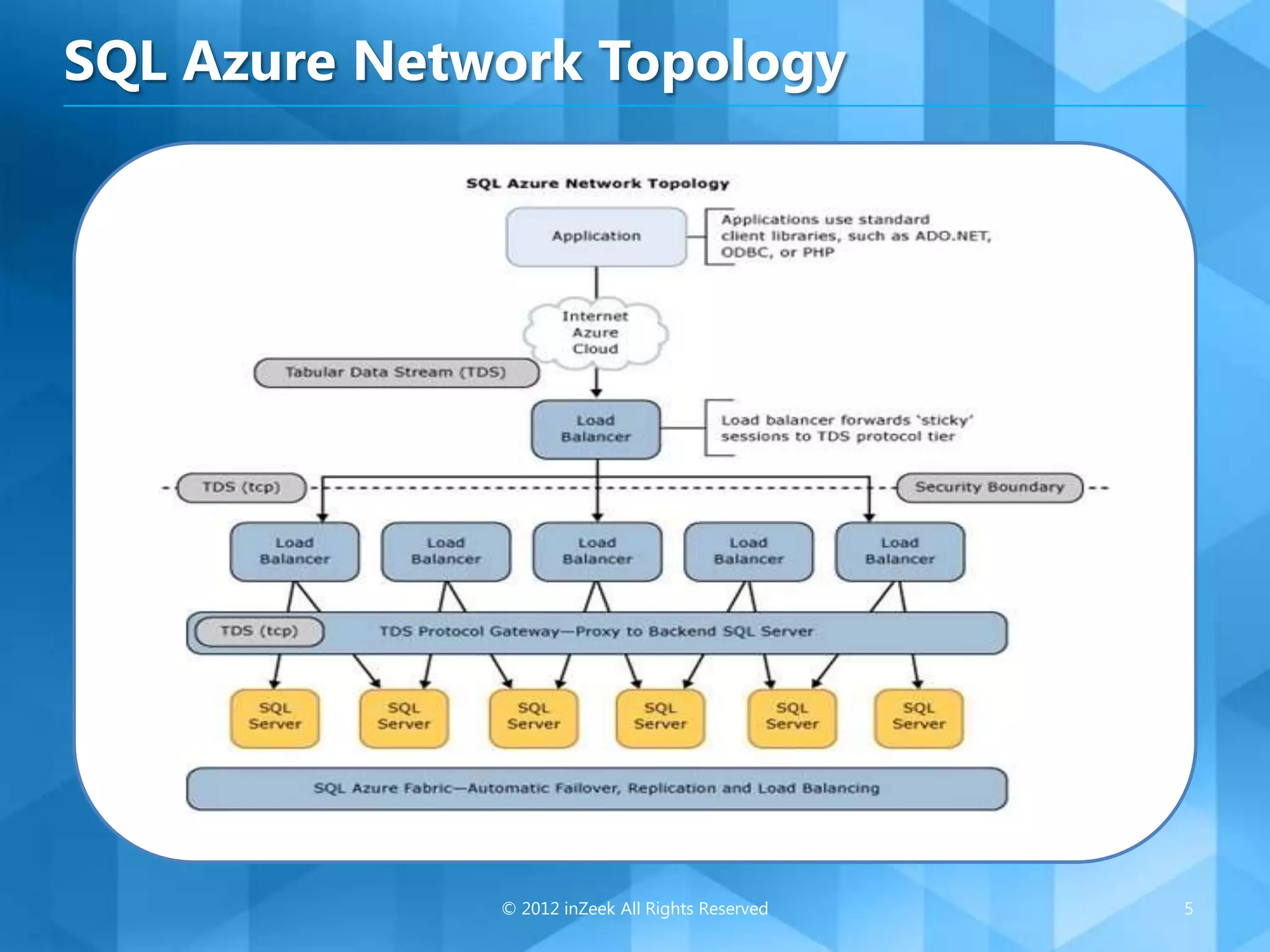 SQL Azure Network Topology

SQL Azure Network Topology

Application

Applications use standard client libraries, such as ADO.NET, ODBC, or PHP

Internet Azure Cloud

Tabular Data Stream (TDS)

Load Balancer

Load balancer forwards 'sticky' sessions to TDS protocol tier

TDS (tcp)

Security Boundary

Load Balancer

Load Balancer

Load Balancer

Load Balancer

Load Balancer

TDS (tcp)

TDS Protocol Gateway—Proxy to Backend SQL Server

SQL Server

SQL Server

SQL Server

SQL Server

SQL Server

SQL Server

SQL Azure Fabric—Automatic Failover, Replication and Load Balancing

© 2012 inZeek All Rights Reserved

5